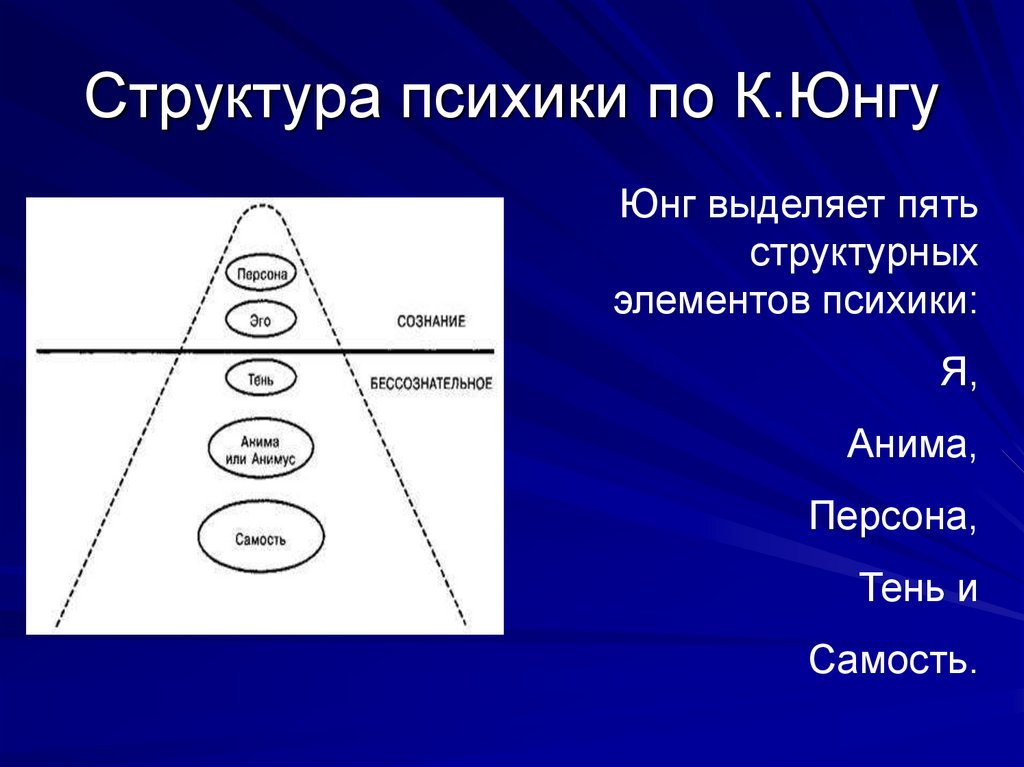 Структура психики по К.Юнгу

Персона

Эго

СОЗНАНИЕ

Тень

БЕССОЗНАТЕЛЬНОЕ

Анима или Анимус

Самость

Юнг выделяет пять структурных элементов психики:

Я,

Анима,

Персона,

Тень и

Самость.